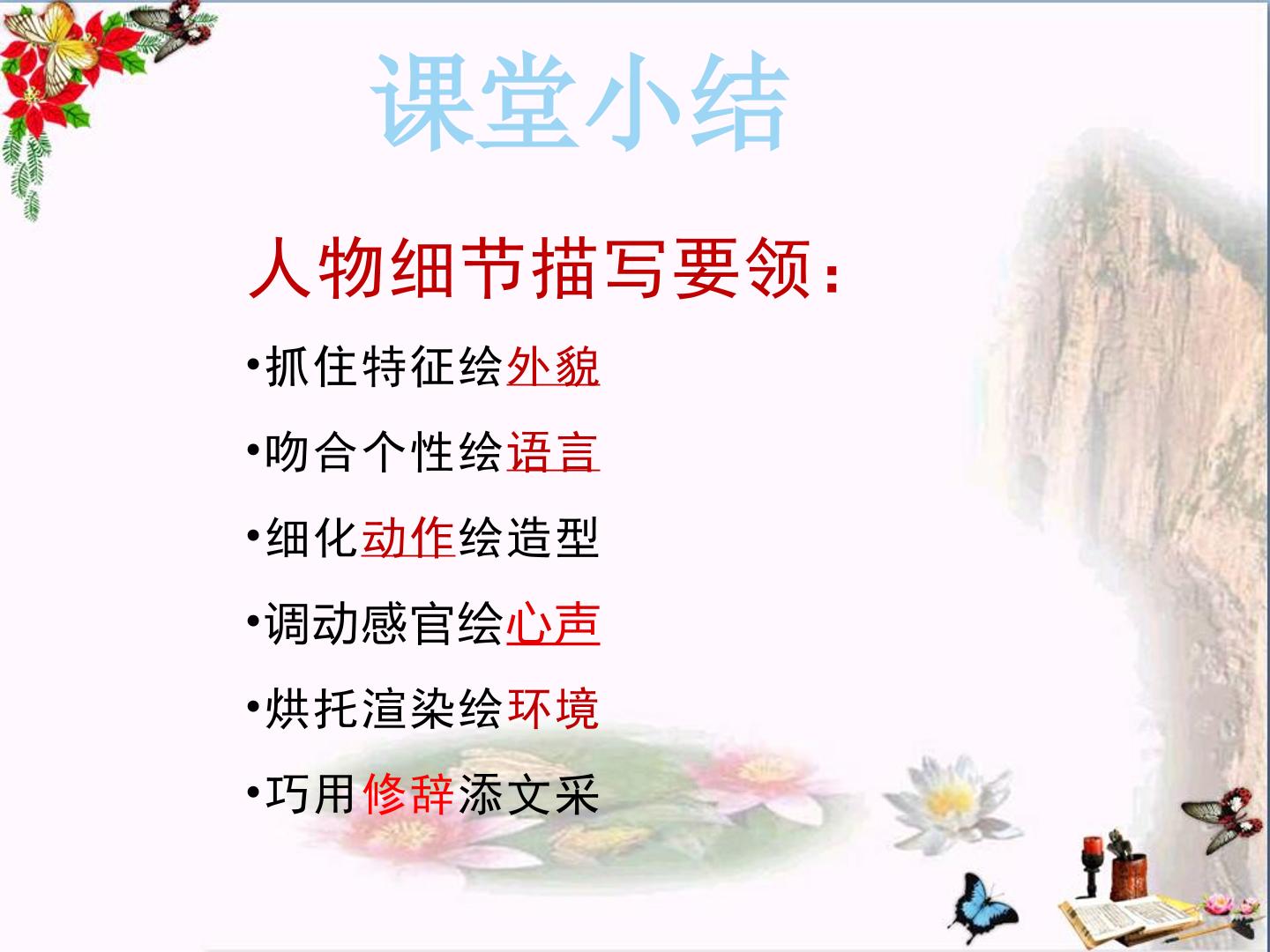 课堂小结

人物细节描写要领:

• 抓住特征绘外貌

• 吻合个性绘语言

• 细化动作绘造型

• 调动感官绘心声

• 烘托渲染绘环境

• 巧用修辞添文采